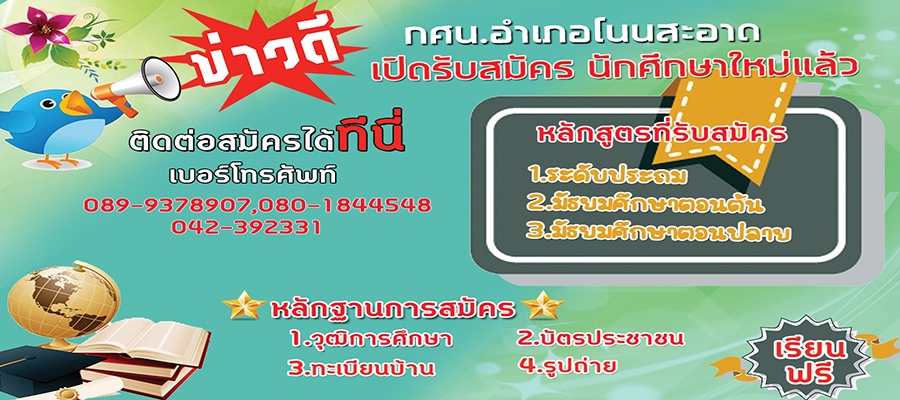 ข่าวดี

กศน.อำเภอโนนสะอาด
เปิดรับสมัคร นักศึกษาใหม่แล้ว

ติดต่อสมัครได้ที่นี่
เบอร์โทรศัพท์
089-9378907,080-1844548
042-392331

หลักสูตรที่รับสมัคร
1.ระดับประถม
2.มัธยมศึกษาตอนต้น
3.มัธยมศึกษาตอนปลาย

หลักฐานการสมัคร
1.วุฒิการศึกษา
2.บัตรประชาชน
3.ทะเบียนบ้าน
4.รูปถ่าย

เรียนฟรี